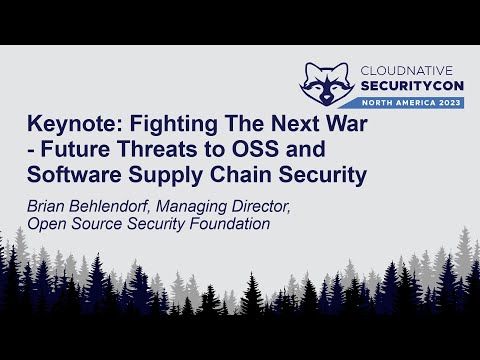 CLOUDNATIVE
SECURITYCON
NORTH AMERICA 2023

Keynote: Fighting The Next War - Future Threats to OSS and Software Supply Chain Security

Brian Behlendorf, Managing Director, Open Source Security Foundation